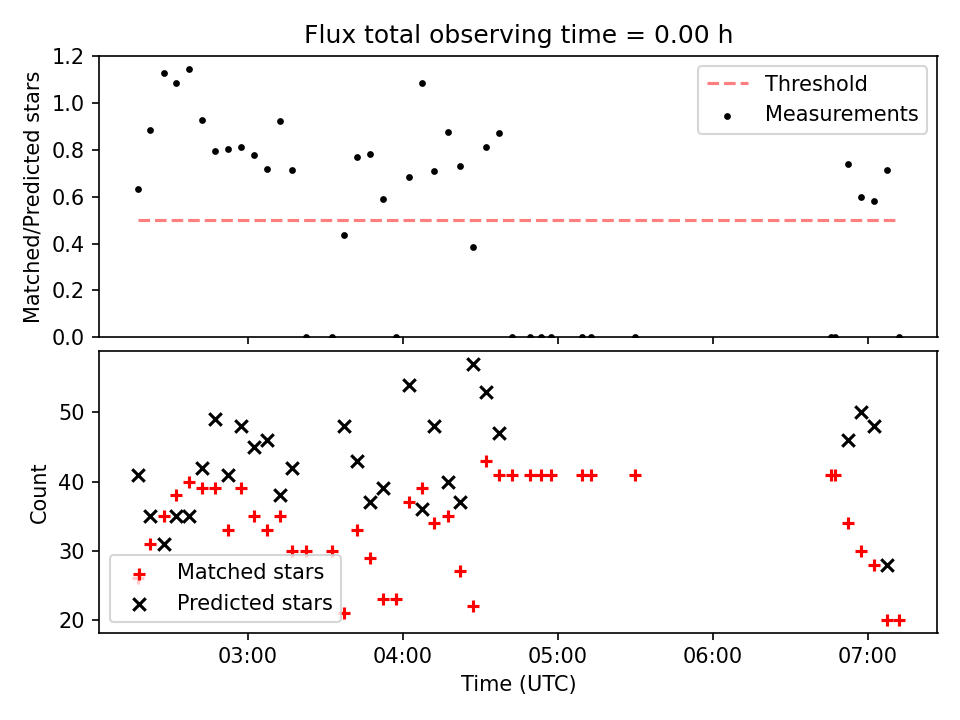 Flux total observing time = 0.00 h

Matched/Predicted stars

1.2
1.0
0.8
0.6
0.4
0.2
0.0

Threshold
Measurements

Count

50
40
30
20

Matched stars
Predicted stars

03:00
04:00
05:00
06:00
07:00

Time (UTC)